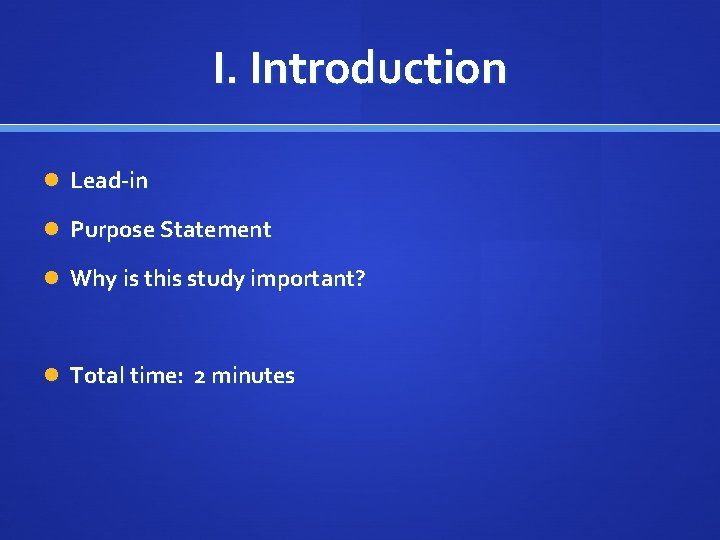 I. Introduction

Lead-in

Purpose Statement

Why is this study important?

Total time: 2 minutes